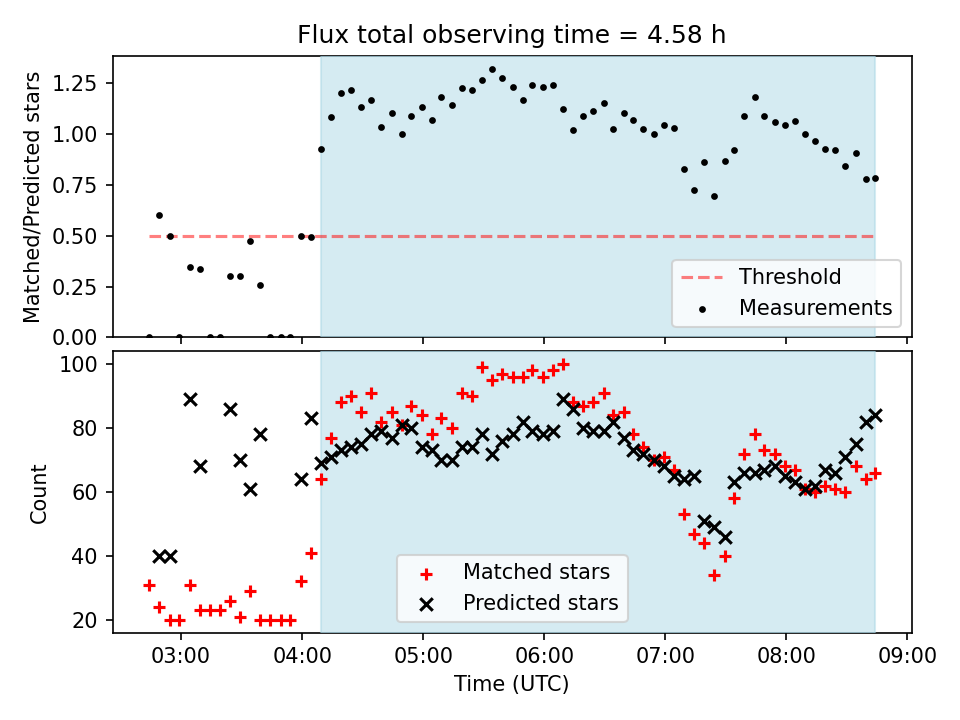 Flux total observing time = 4.58 h

Matched/Predicted stars

1.25
1.00
0.75
0.50
0.25
0.00

Threshold
Measurements

Count

100
80
60
40
20

Matched stars
Predicted stars

03:00 04:00 05:00 06:00 07:00 08:00 09:00

Time (UTC)